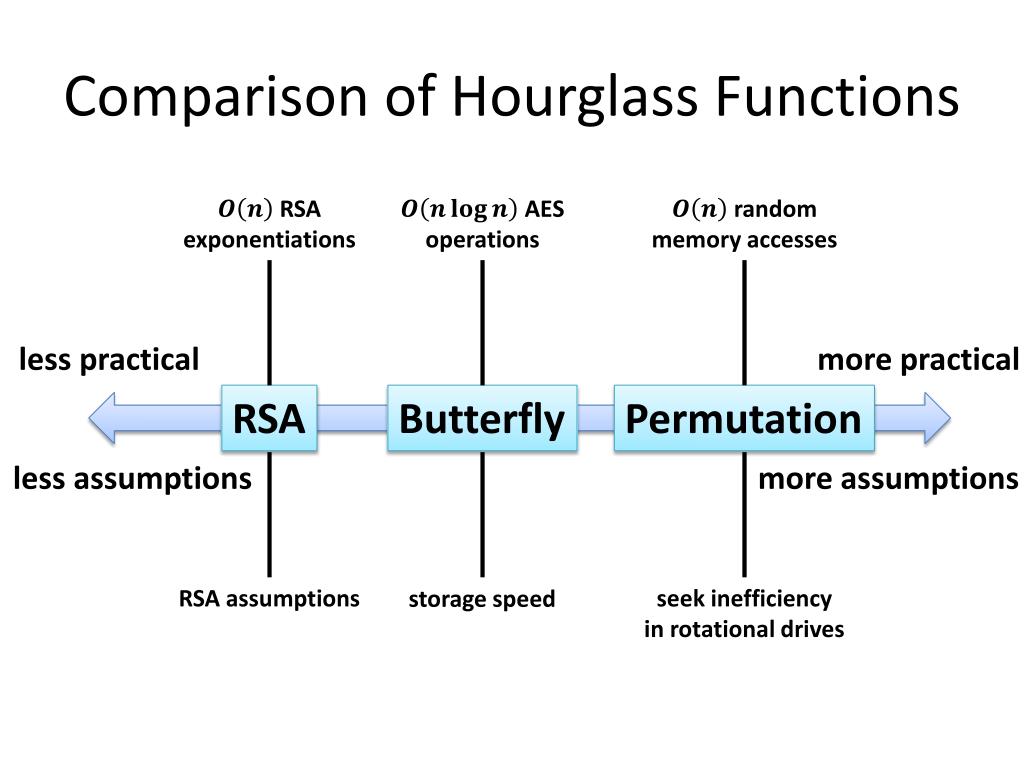 Comparison of Hourglass Functions

$O(n)$ RSA exponentiations

$O(n \log n)$ AES operations

$O(n)$ random memory accesses

less practical

more practical

RSA

Butterfly

Permutation

less assumptions

more assumptions

RSA assumptions

storage speed

seek inefficiency in rotational drives